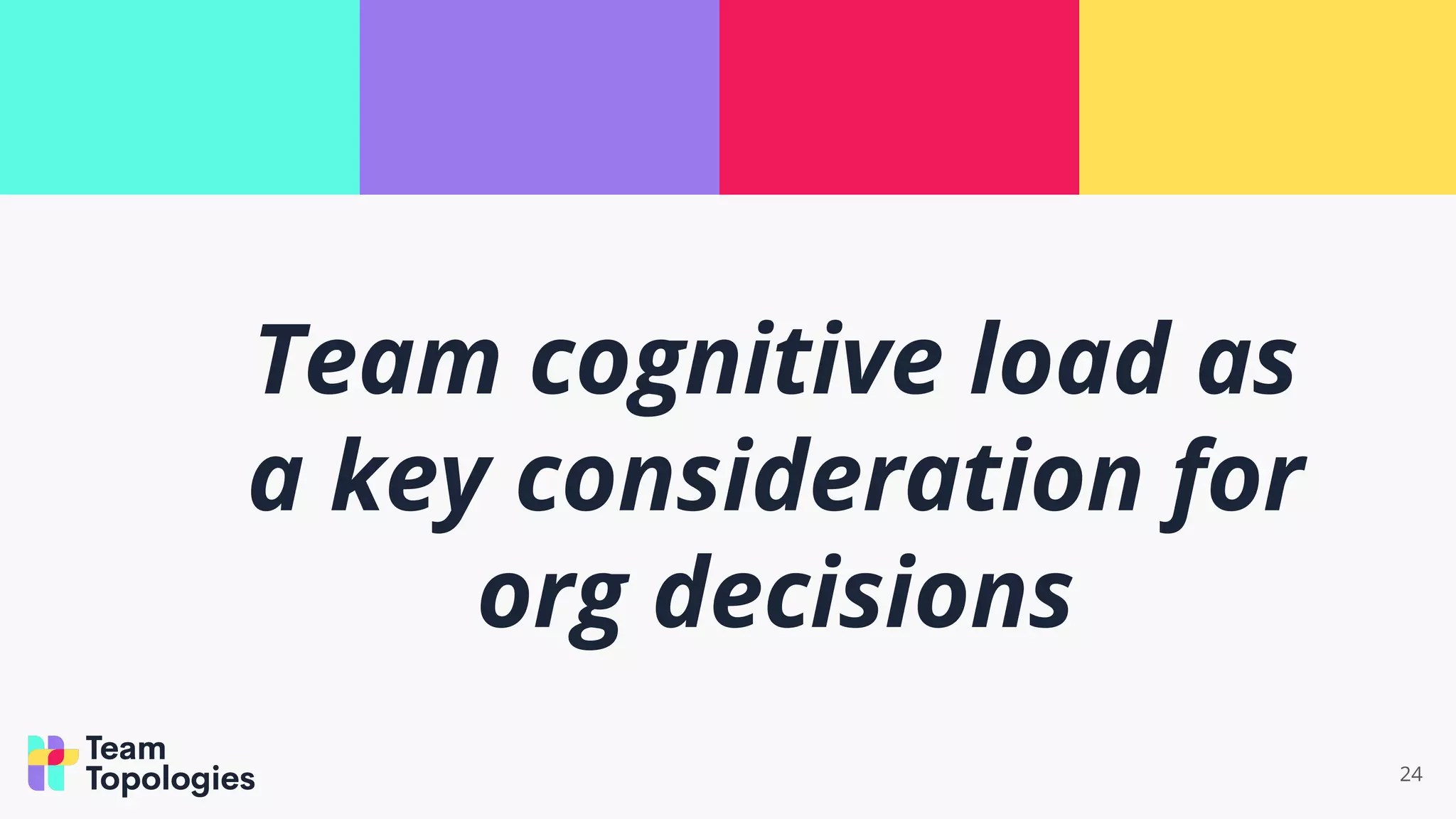 Team cognitive load as a key consideration for org decisions

Team Topologies

24